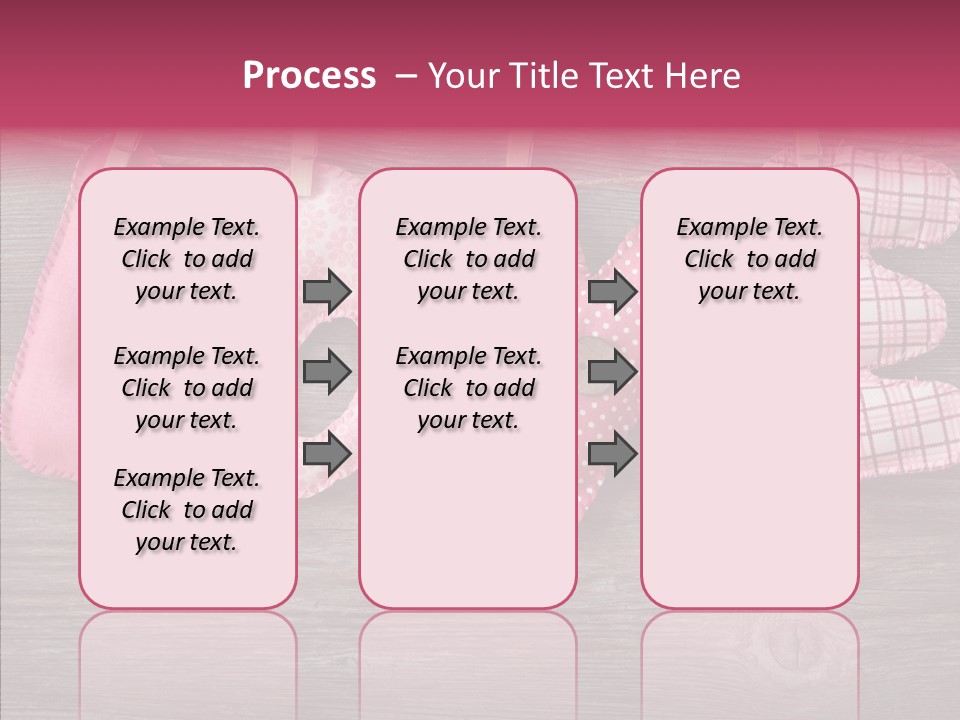 Process – Your Title Text Here

Example Text. Click to add your text.

Example Text. Click to add your text.

Example Text. Click to add your text.

Example Text. Click to add your text.

Example Text. Click to add your text.

Example Text. Click to add your text.